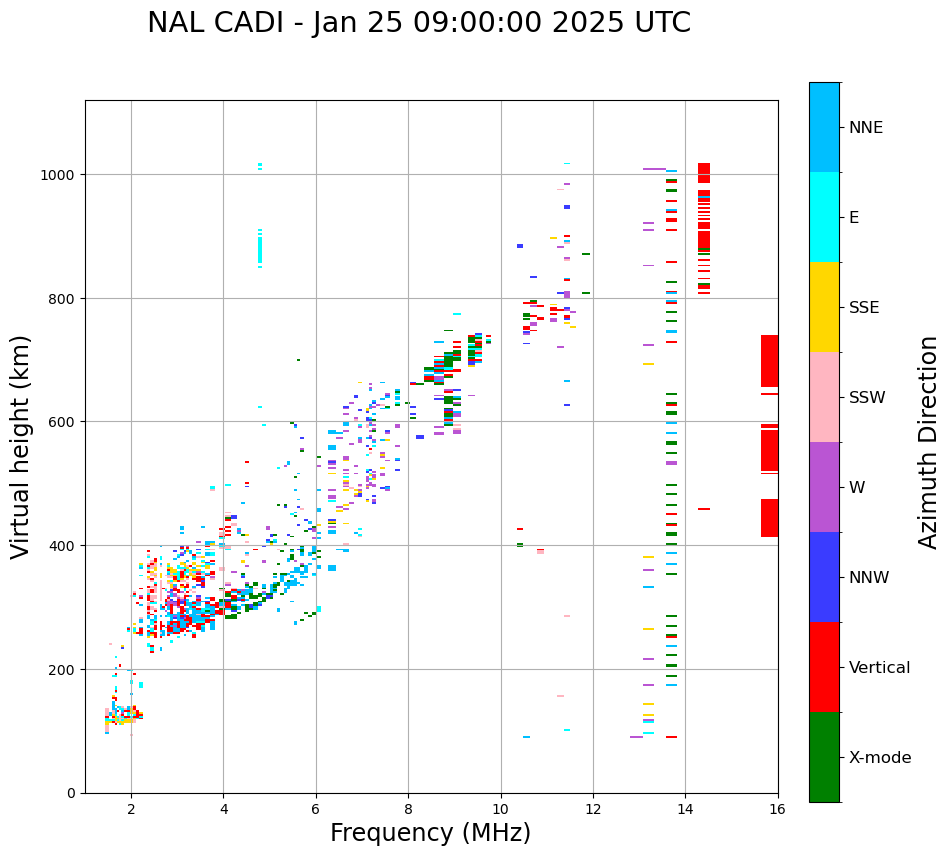 NAL CADI - Jan 25 09:00:00 2025 UTC

Virtual height (km)

1000
800
600
400
200
0

2
4
6
8
10
12
14
16

Frequency (MHz)

NNE
E
SSE
SSW
W
NNW
Vertical
X-mode

Azimuth Direction